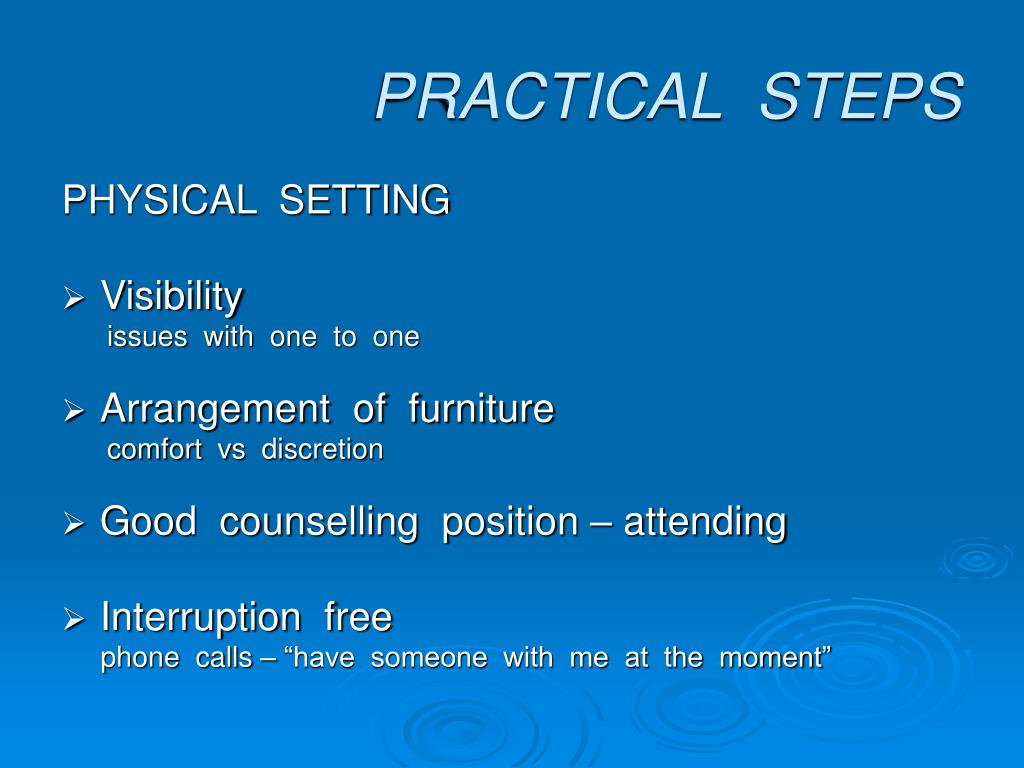 PRACTICAL STEPS

PHYSICAL SETTING

➢ Visibility
issues with one to one

➢ Arrangement of furniture
comfort vs discretion

➢ Good counselling position – attending

➢ Interruption free
phone calls – “have someone with me at the moment”